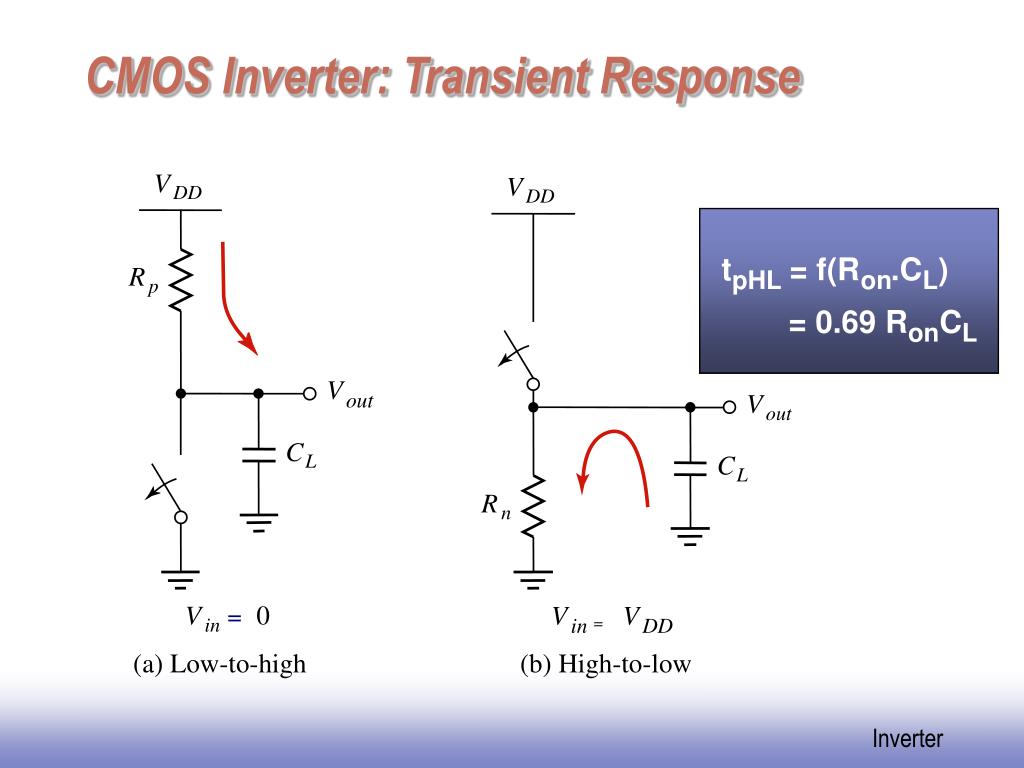 CMOS Inverter: Transient Response

$V_{DD}$

$R_p$

$V_{out}$

$C_L$

$V_{in} = 0$

(a) Low-to-high

$V_{DD}$

$V_{out}$

$C_L$

$R_n$

$V_{in} = V_{DD}$

(b) High-to-low

$t_{pHL} = f(R_{on}.C_L)$
$= 0.69\ R_{on}C_L$

Inverter